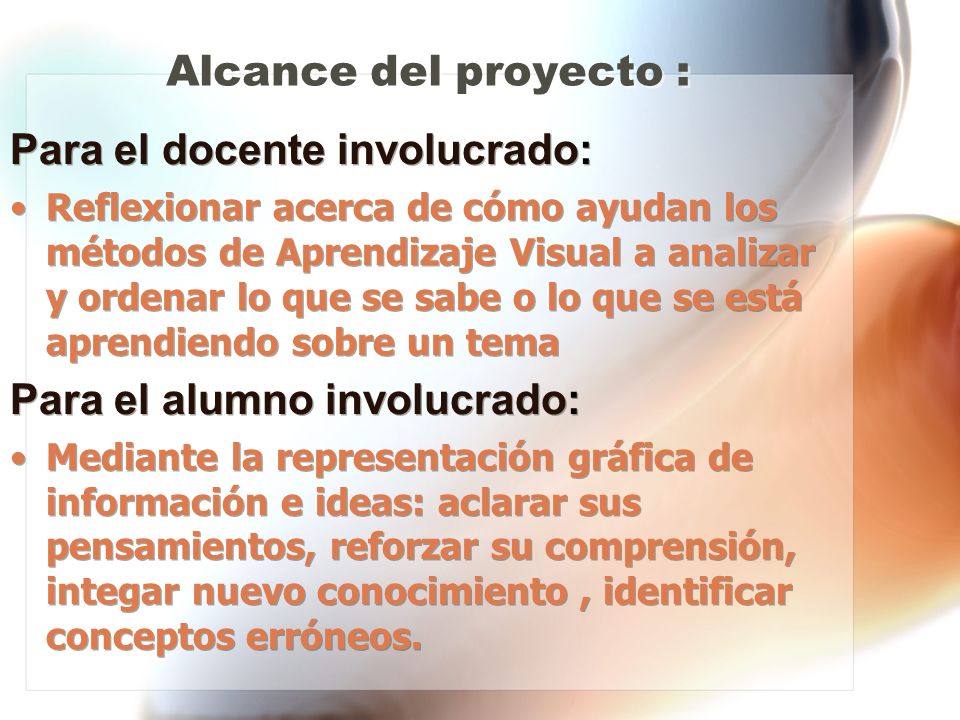 Alcance del proyecto :

Para el docente involucrado:

• Reflexionar acerca de cómo ayudan los métodos de Aprendizaje Visual a analizar y ordenar lo que se sabe o lo que se está aprendiendo sobre un tema

Para el alumno involucrado:

• Mediante la representación gráfica de información e ideas: aclarar sus pensamientos, reforzar su comprensión, integar nuevo conocimiento , identificar conceptos erróneos.